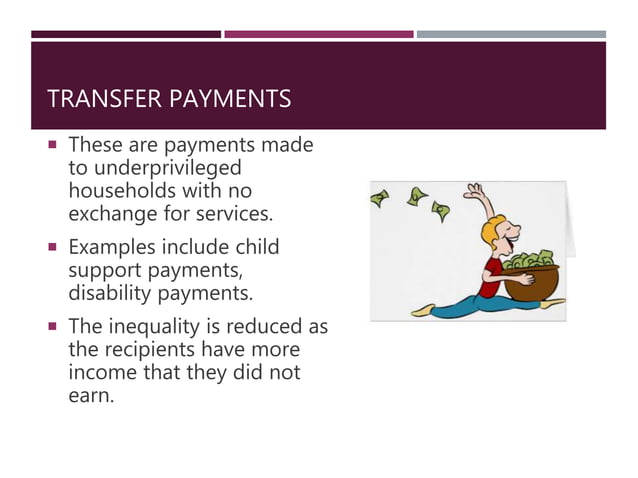 TRANSFER PAYMENTS

▪ These are payments made to underprivileged households with no exchange for services.

▪ Examples include child support payments, disability payments.

▪ The inequality is reduced as the recipients have more income that they did not earn.